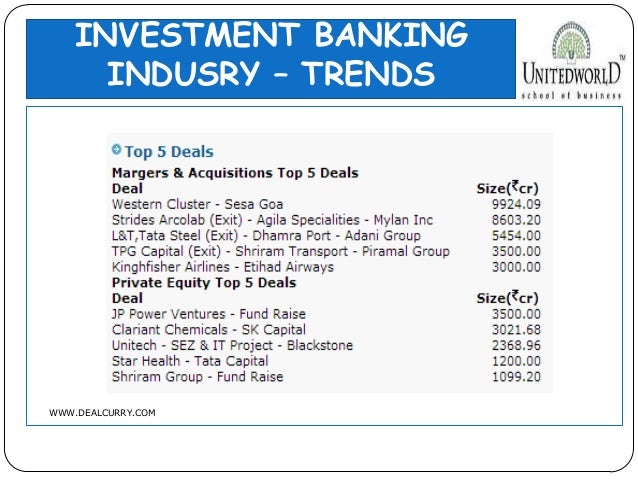 INVESTMENT BANKING INDUSRY – TRENDS

UNITEDWORLD™
school of business

Top 5 Deals

Margers & Acquisitions Top 5 Deals

| Deal | Size(₹cr) |
|---|---|
| Western Cluster - Sesa Goa | 9924.09 |
| Strides Arcolab (Exit) - Agila Specialities - Mylan Inc | 8603.20 |
| L&T,Tata Steel (Exit) - Dhamra Port - Adani Group | 5454.00 |
| TPG Capital (Exit) - Shriram Transport - Piramal Group | 3500.00 |
| Kinghfisher Airlines - Etihad Airways | 3000.00 |

Private Equity Top 5 Deals

| Deal | Size(₹cr) |
|---|---|
| JP Power Ventures - Fund Raise | 3500.00 |
| Clariant Chemicals - SK Capital | 3021.68 |
| Unitech - SEZ & IT Project - Blackstone | 2368.96 |
| Star Health - Tata Capital | 1200.00 |
| Shriram Group - Fund Raise | 1099.20 |

WWW.DEALCURRY.COM